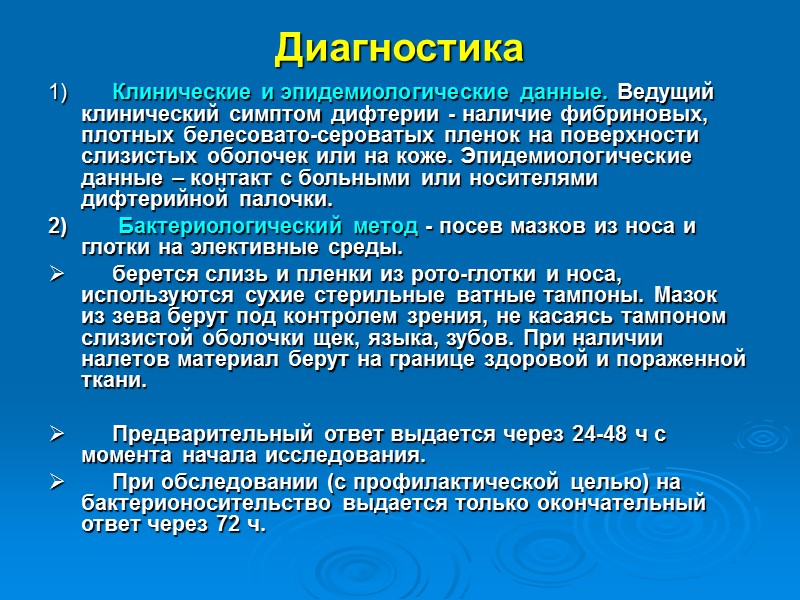 Диагностика

1) Клинические и эпидемиологические данные. Ведущий клинический симптом дифтерии - наличие фибриновых, плотных белесовато-сероватых пленок на поверхности слизистых оболочек или на коже. Эпидемиологические данные – контакт с больными или носителями дифтерийной палочки.

2) Бактериологический метод - посев мазков из носа и глотки на элективные среды.

➢ берется слизь и пленки из рото-глотки и носа, используются сухие стерильные ватные тампоны. Мазок из зева берут под контролем зрения, не касаясь тампоном слизистой оболочки щек, языка, зубов. При наличии налетов материал берут на границе здоровой и пораженной ткани.

➢ Предварительный ответ выдается через 24-48 ч с момента начала исследования.

➢ При обследовании (с профилактической целью) на бактерионосительство выдается только окончательный ответ через 72 ч.